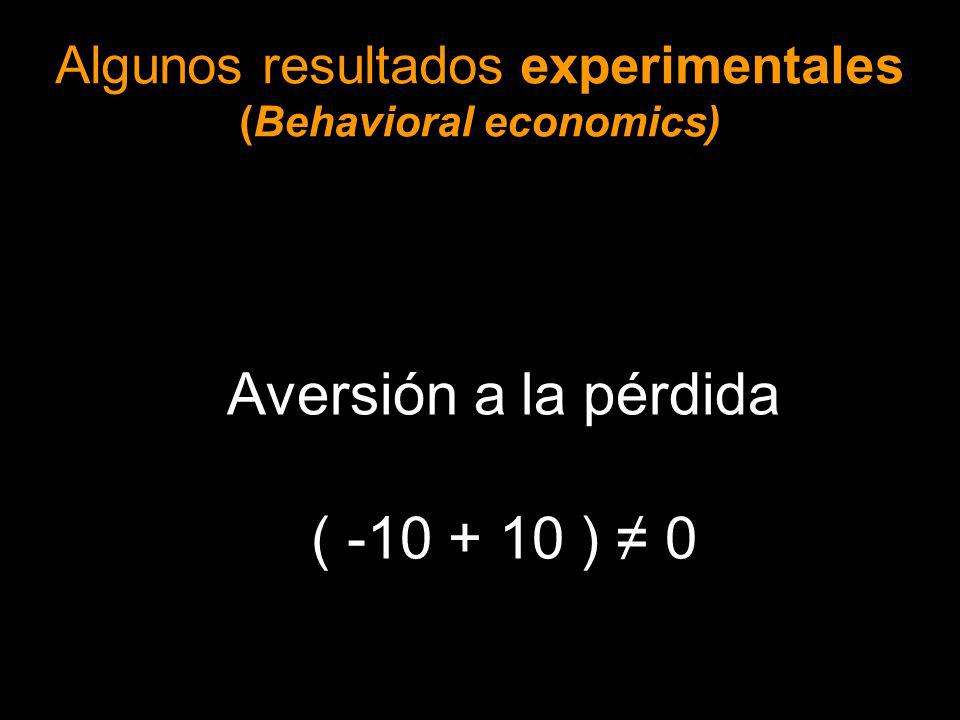 Algunos resultados experimentales
(Behavioral economics)

Aversión a la pérdida

$( -10 + 10 ) \neq 0$